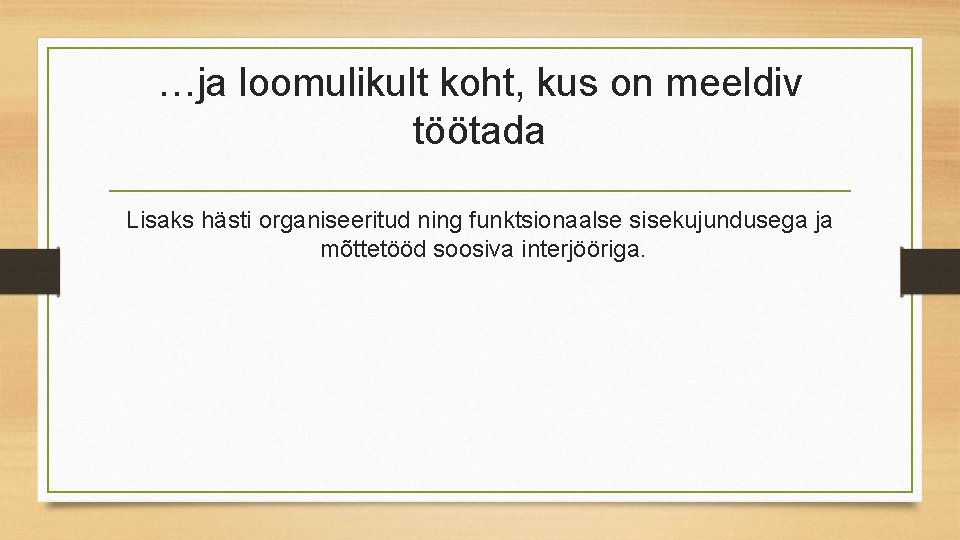 …ja loomulikult koht, kus on meeldiv töötada

Lisaks hästi organiseeritud ning funktsionaalse sisekujundusega ja mõttetööd soosiva interjööriga.